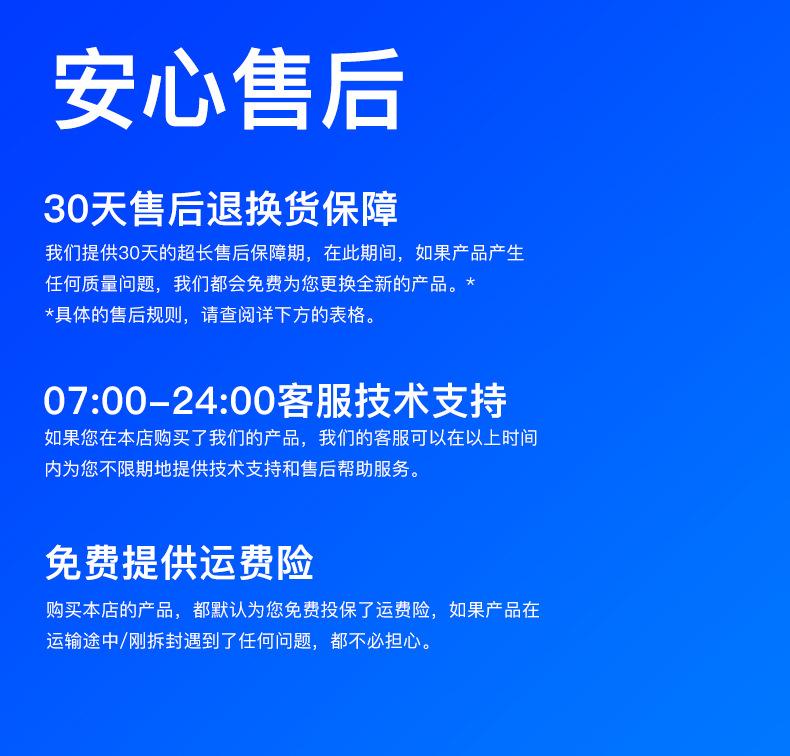 安心售后

30天售后退换货保障

我们提供30天的超长售后保障期，在此期间，如果产品产生任何质量问题，我们都会免费为您更换全新的产品。*
*具体的售后规则，请查阅详下方的表格。

07:00-24:00客服技术支持

如果您在本店购买了我们的产品，我们的客服可以在以上时间内为您不限期地提供技术支持和售后帮助服务。

免费提供运费险

购买本店的产品，都默认为您免费投保了运费险，如果产品在运输途中/刚拆封遇到了任何问题，都不必担心。